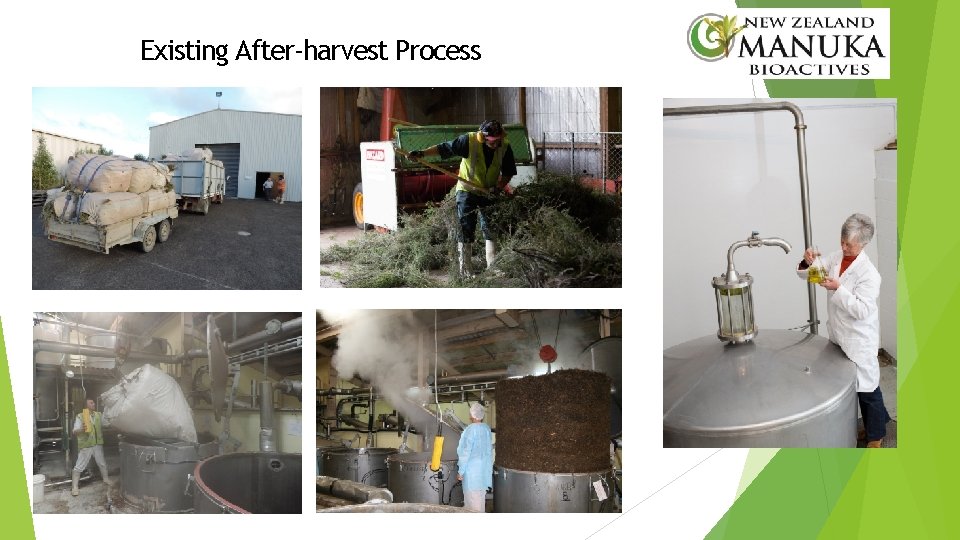 Existing After-harvest Process

NEW ZEALAND MANUKA BIOACTIVES